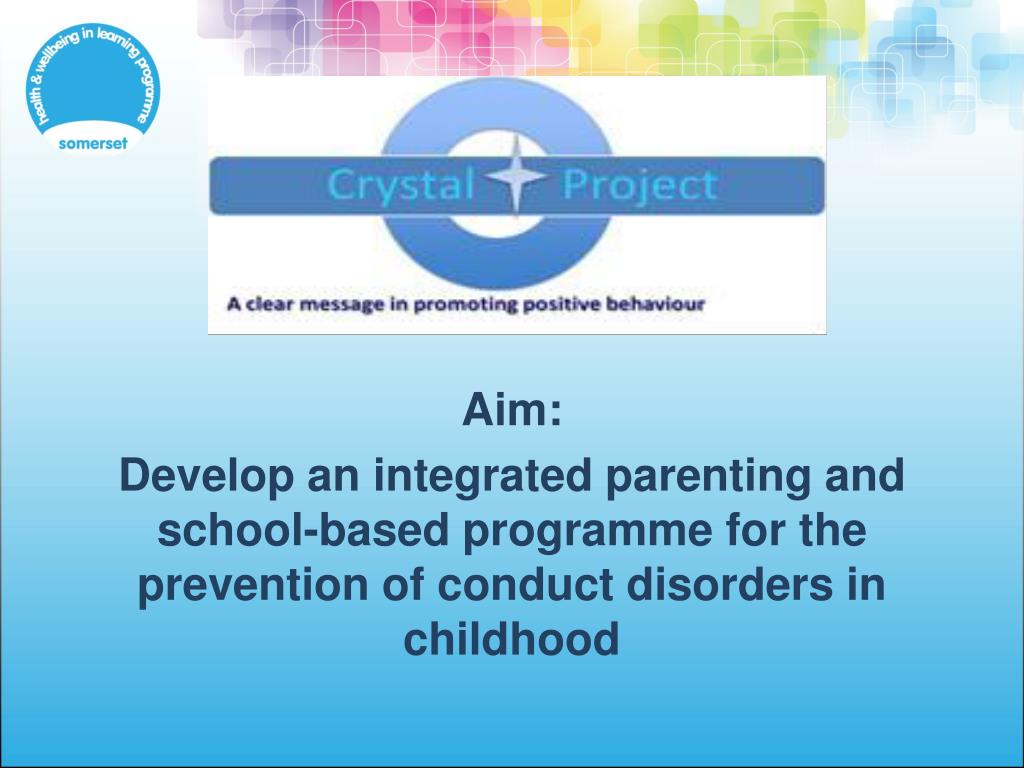 health & wellbeing in learning programme
somerset

Crystal Project

A clear message in promoting positive behaviour

Aim:

Develop an integrated parenting and school-based programme for the prevention of conduct disorders in childhood